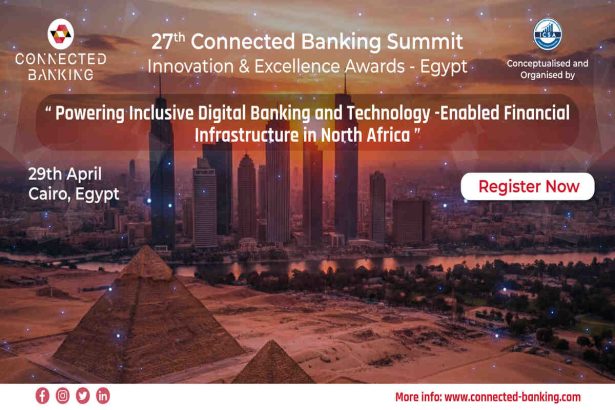 CONNECTED BANKING

27th Connected Banking Summit
Innovation & Excellence Awards - Egypt

ICSA
Conceptualised and Organised by

" Powering Inclusive Digital Banking and Technology -Enabled Financial Infrastructure in North Africa "

29th April
Cairo, Egypt

Register Now

More info: www.connected-banking.com